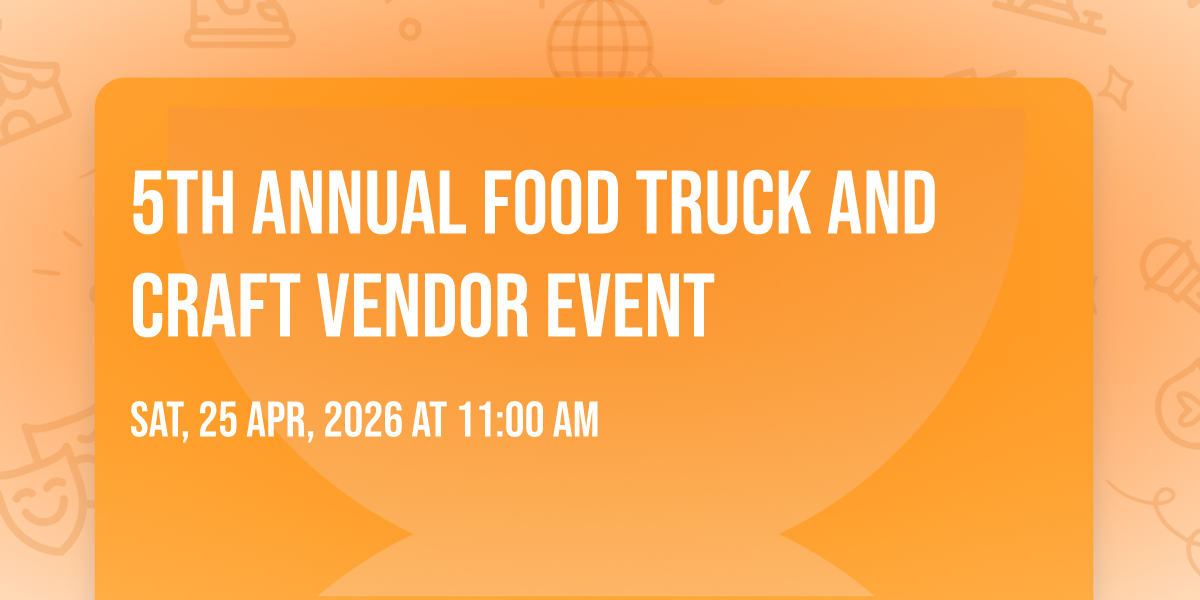 5TH ANNUAL FOOD TRUCK AND CRAFT VENDOR EVENT

SAT, 25 APR, 2026 AT 11:00 AM